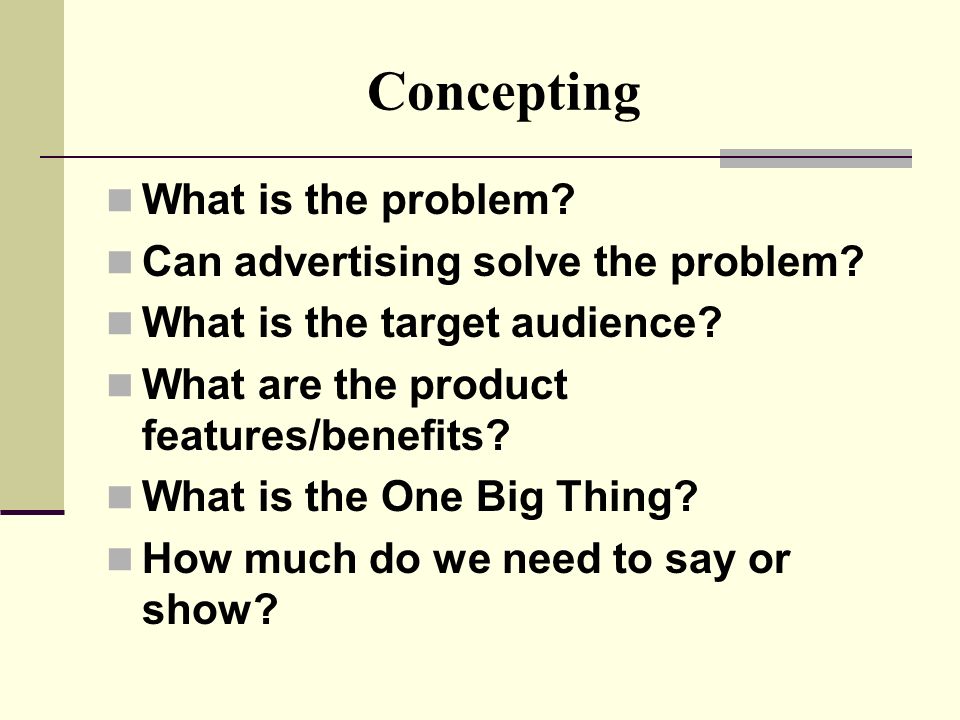 Concepting

- What is the problem?
- Can advertising solve the problem?
- What is the target audience?
- What are the product features/benefits?
- What is the One Big Thing?
- How much do we need to say or show?